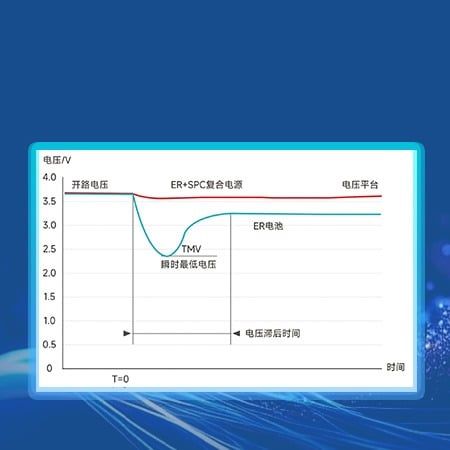 电压/V

4.0
3.5
3.0
2.5
2.0
1.5
1.0
0.5
0

开路电压

ER+SPC复合电源

电压平台

ER电池

TMV

瞬时最低电压

电压滞后时间

时间

T=0